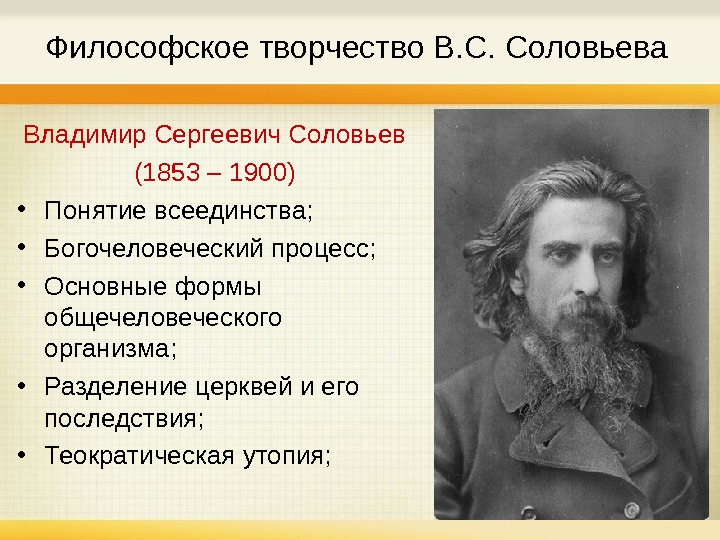 Философское творчество В.С. Соловьева

Владимир Сергеевич Соловьев
(1853 – 1900)

• Понятие всеединства;
• Богочеловеческий процесс;
• Основные формы общечеловеческого организма;
• Разделение церквей и его последствия;
• Теократическая утопия;